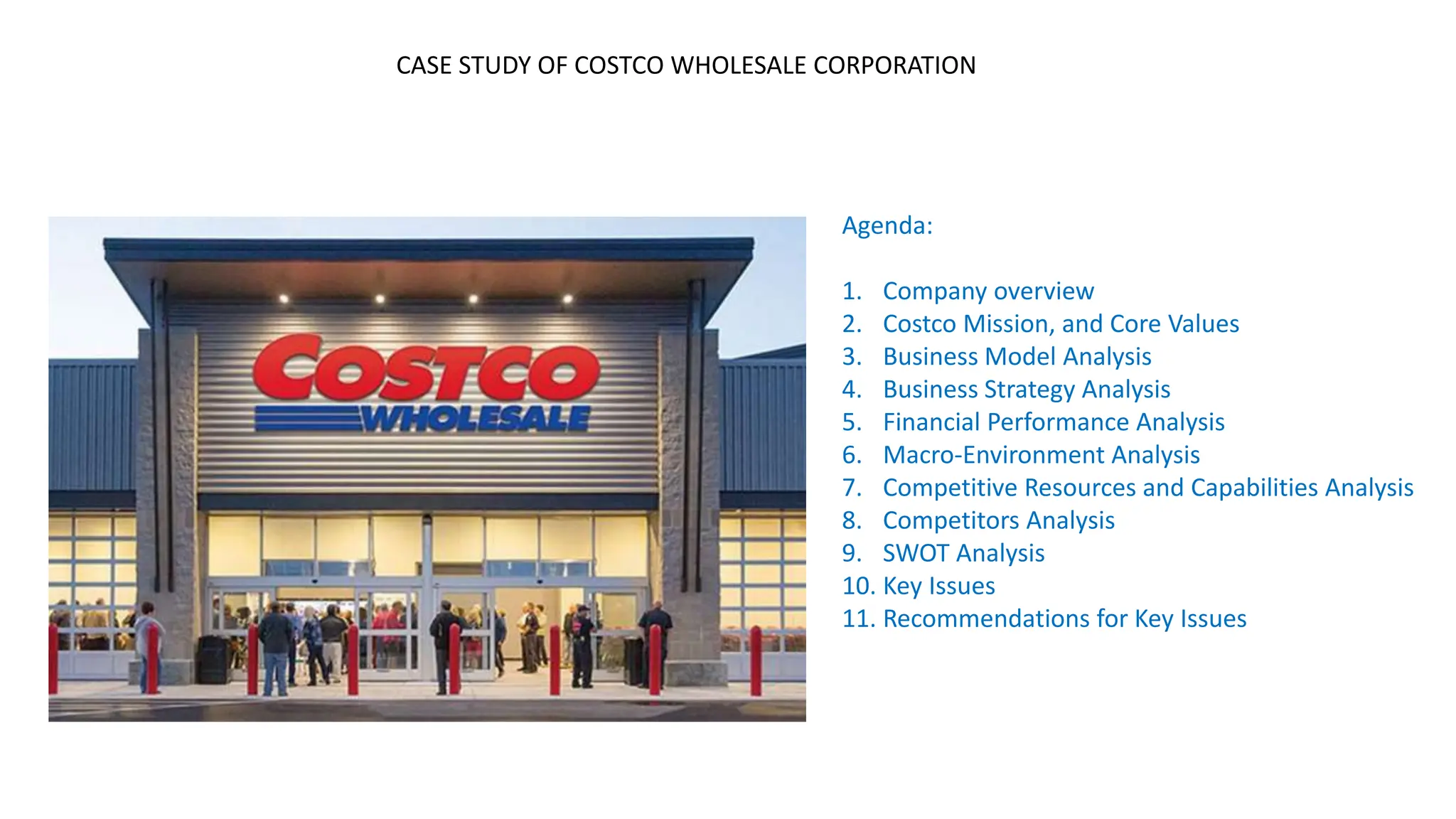 CASE STUDY OF COSTCO WHOLESALE CORPORATION

COSTCO
WHOLESALE

Agenda:

1. Company overview
2. Costco Mission, and Core Values
3. Business Model Analysis
4. Business Strategy Analysis
5. Financial Performance Analysis
6. Macro-Environment Analysis
7. Competitive Resources and Capabilities Analysis
8. Competitors Analysis
9. SWOT Analysis
10. Key Issues
11. Recommendations for Key Issues